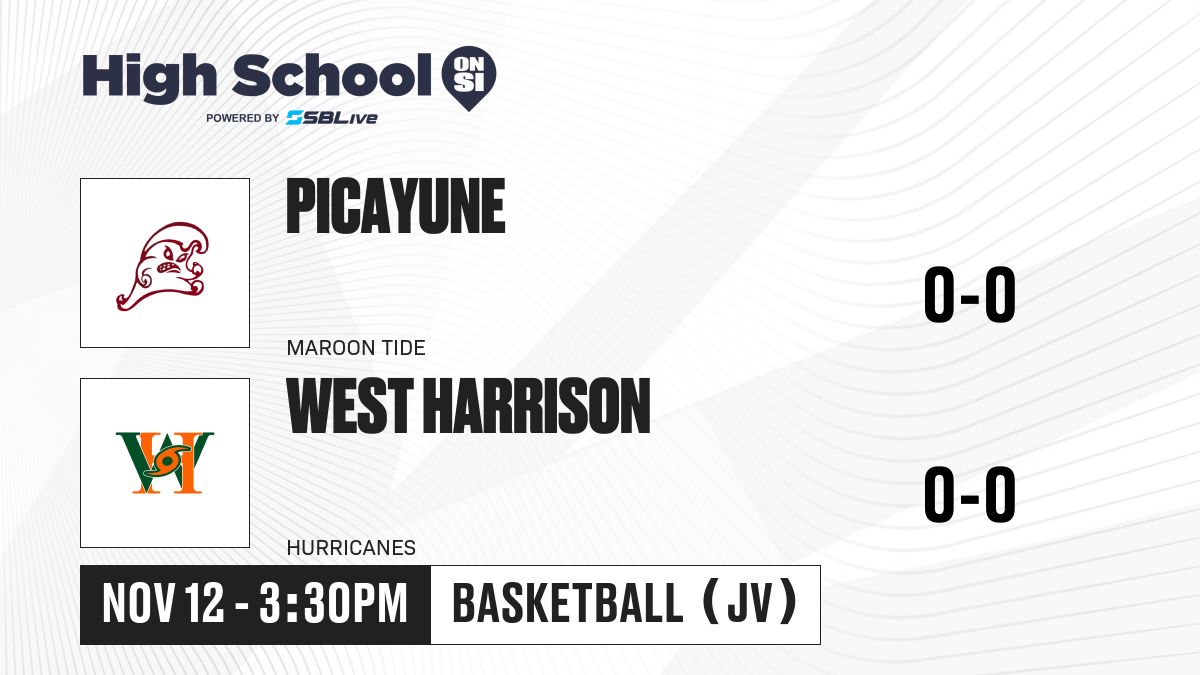 High School ON SI
POWERED BY SBLive

PICAYUNE
MAROON TIDE
0-0

WEST HARRISON
HURRICANES
0-0

NOV 12 - 3:30PM
BASKETBALL (JV)